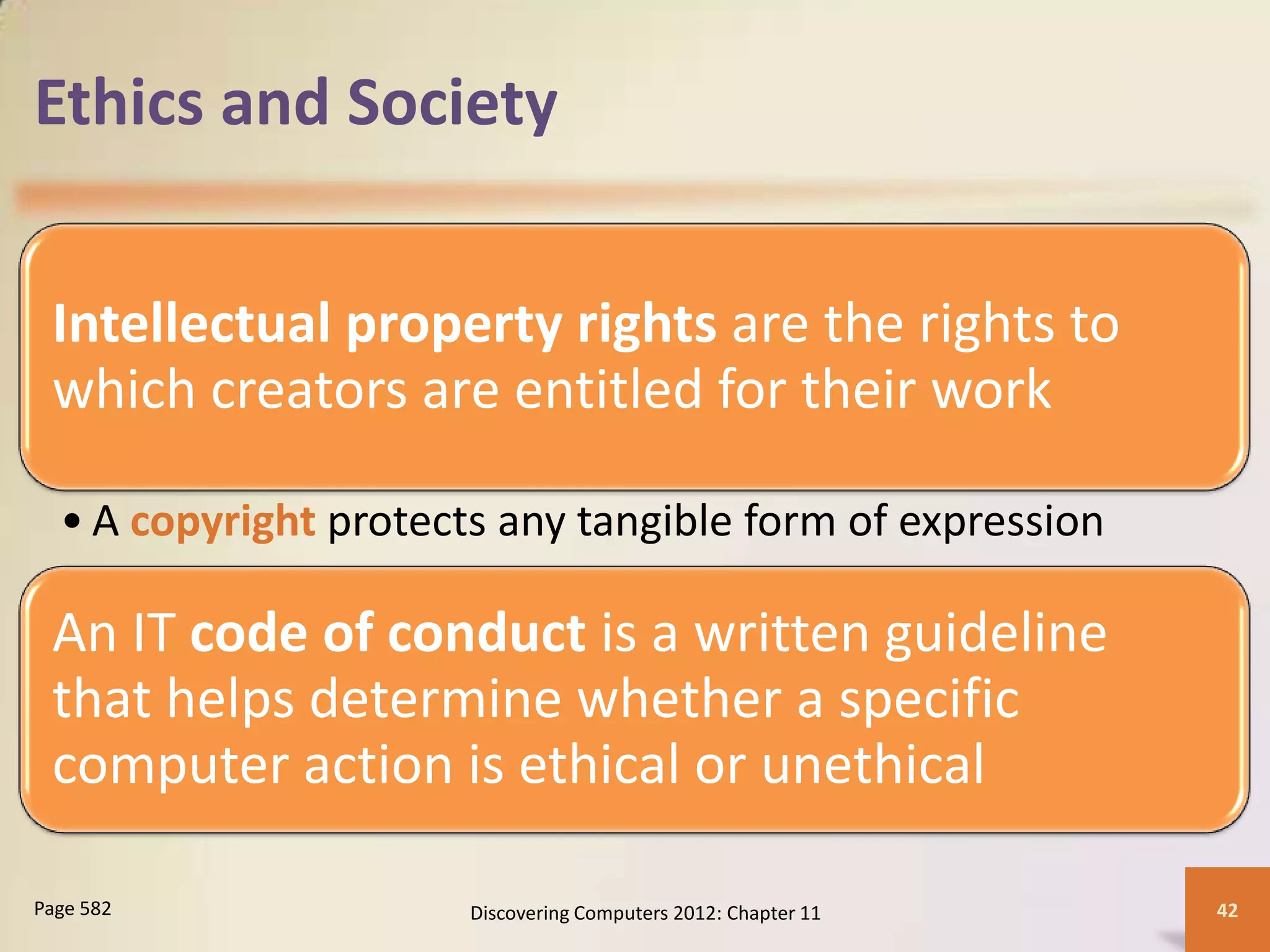 Ethics and Society

Intellectual property rights are the rights to which creators are entitled for their work

• A copyright protects any tangible form of expression

An IT code of conduct is a written guideline that helps determine whether a specific computer action is ethical or unethical

Page 582

Discovering Computers 2012: Chapter 11

42